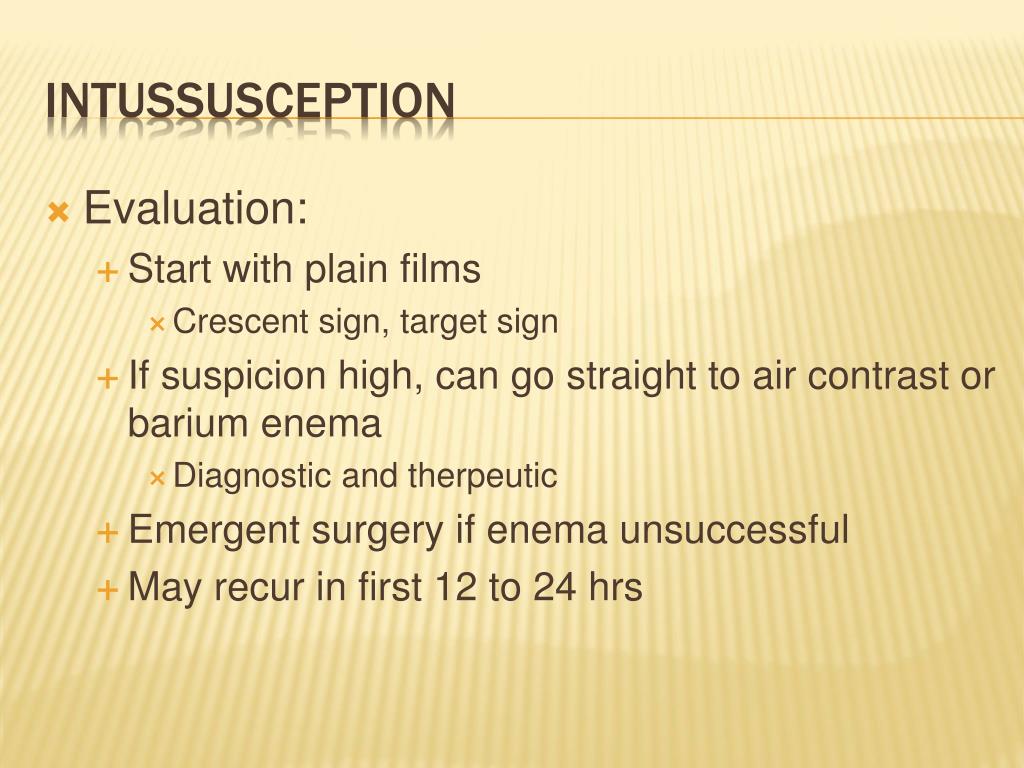 INTUSSUSCEPTION

Evaluation:

Start with plain films

Crescent sign, target sign

If suspicion high, can go straight to air contrast or barium enema

Diagnostic and therpeutic

Emergent surgery if enema unsuccessful

May recur in first 12 to 24 hrs